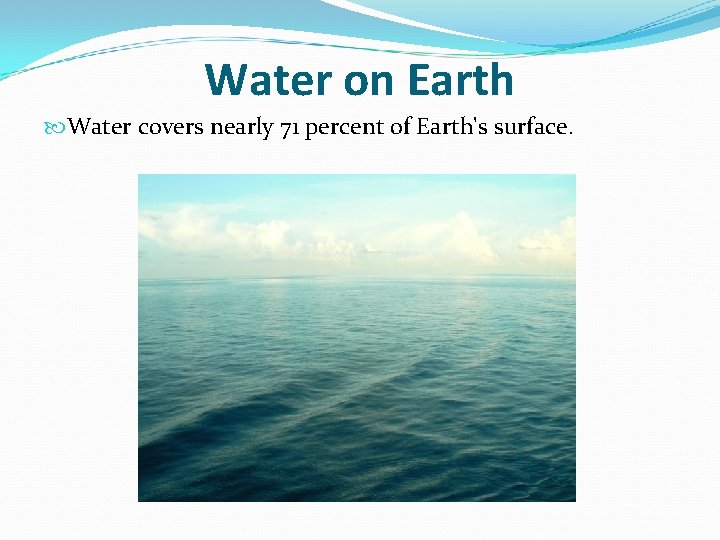 Water on Earth

Water covers nearly 71 percent of Earth's surface.